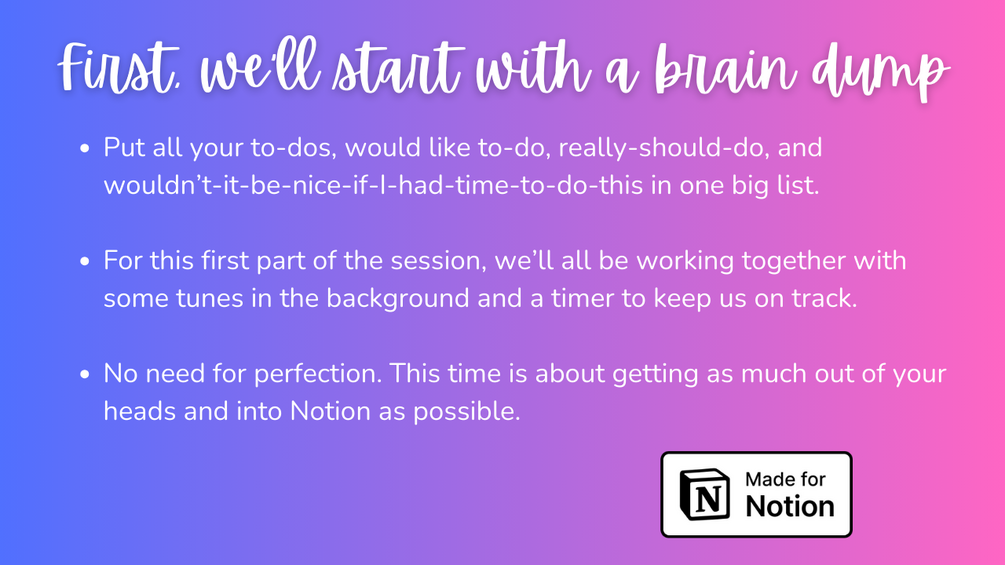 First, we'll start with a brain dump

• Put all your to-dos, would like to-do, really-should-do, and wouldn't-it-be-nice-if-I-had-time-to-do-this in one big list.

• For this first part of the session, we'll all be working together with some tunes in the background and a timer to keep us on track.

• No need for perfection. This time is about getting as much out of your heads and into Notion as possible.

N Made for Notion